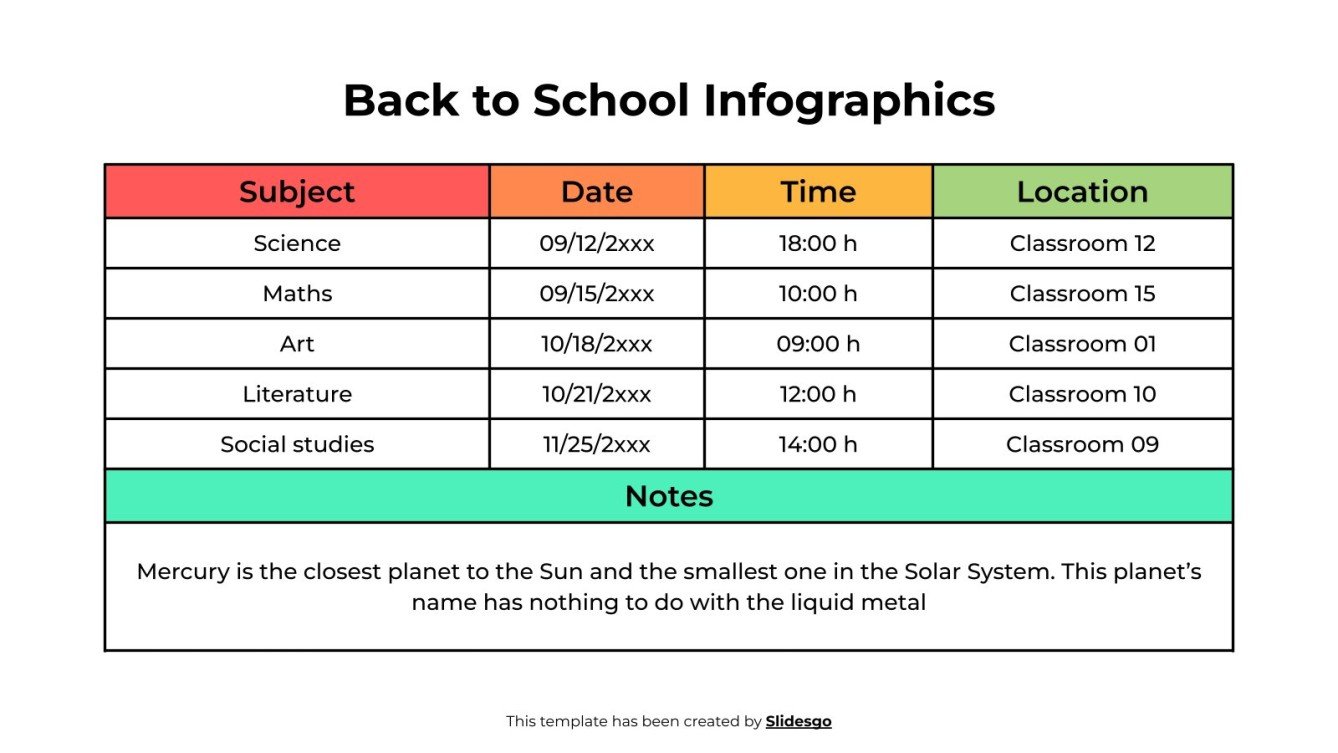 Back to School Infographics

| Subject | Date | Time | Location |
|---|---|---|---|
| Science | 09/12/2xxx | 18:00 h | Classroom 12 |
| Maths | 09/15/2xxx | 10:00 h | Classroom 15 |
| Art | 10/18/2xxx | 09:00 h | Classroom 01 |
| Literature | 10/21/2xxx | 12:00 h | Classroom 10 |
| Social studies | 11/25/2xxx | 14:00 h | Classroom 09 |

Notes

Mercury is the closest planet to the Sun and the smallest one in the Solar System. This planet's name has nothing to do with the liquid metal

This template has been created by Slidesgo